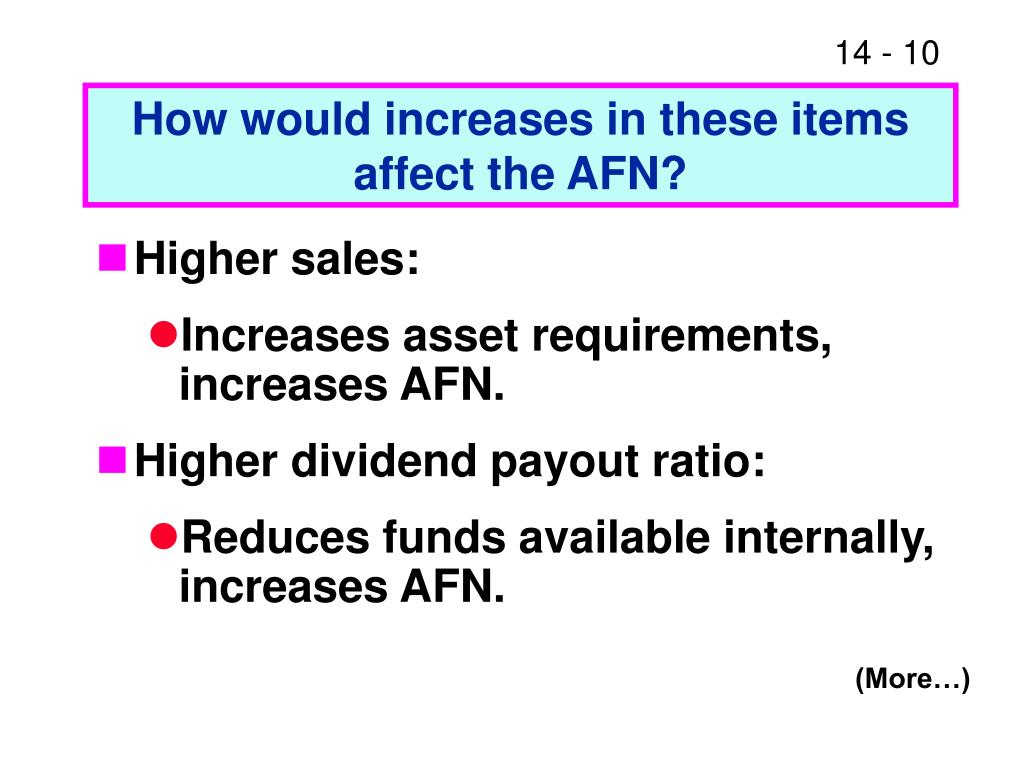 14 - 10

How would increases in these items affect the AFN?

Higher sales:

Increases asset requirements, increases AFN.

Higher dividend payout ratio:

Reduces funds available internally, increases AFN.

(More…)